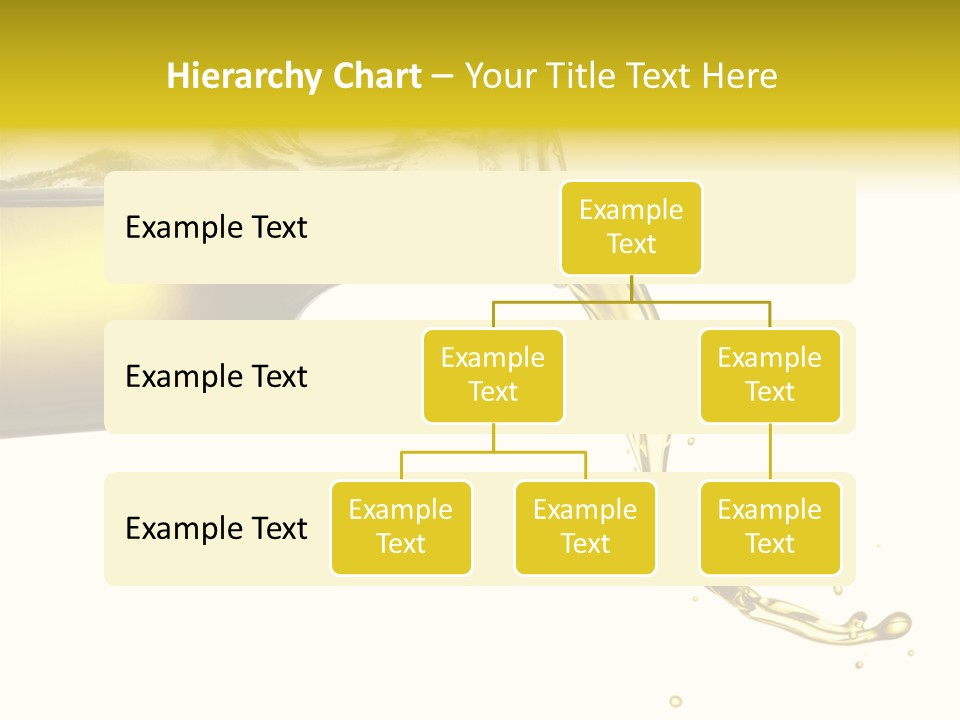 Hierarchy Chart – Your Title Text Here

Example Text

Example Text

Example Text

Example Text

Example Text

Example Text

Example Text

Example Text

Example Text